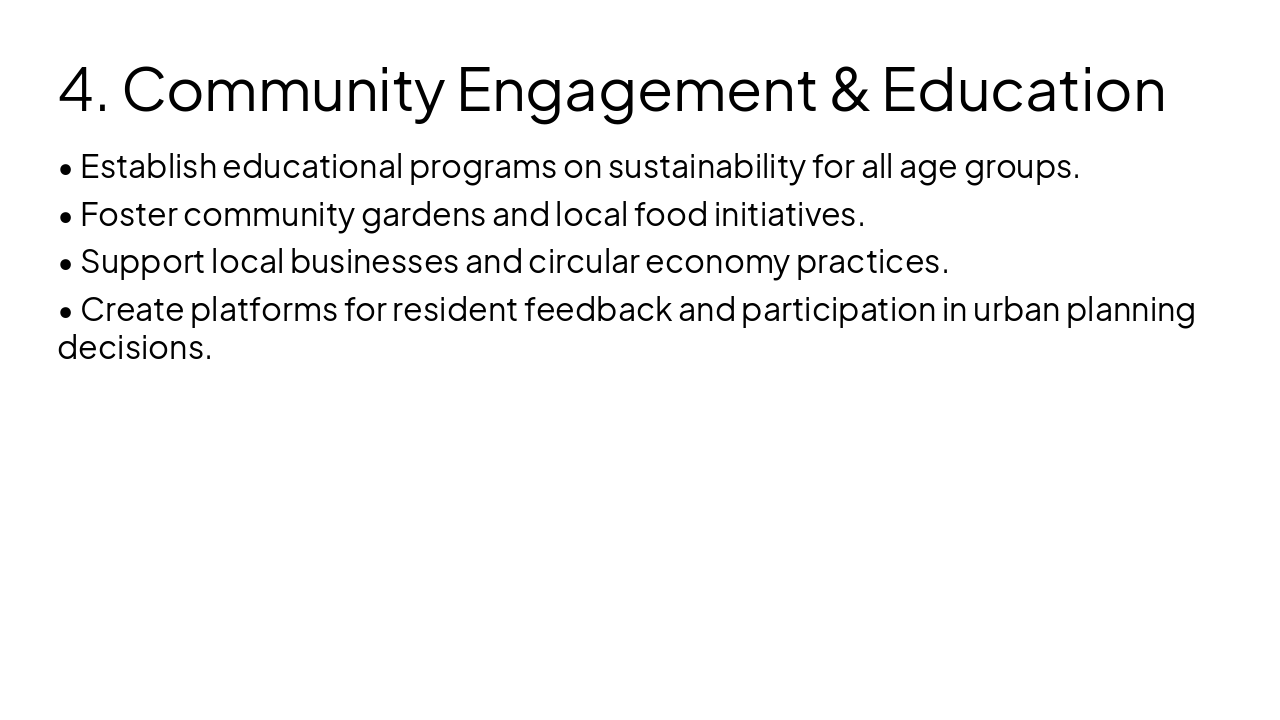 4. Community Engagement & Education

• Establish educational programs on sustainability for all age groups.

• Foster community gardens and local food initiatives.

• Support local businesses and circular economy practices.

• Create platforms for resident feedback and participation in urban planning decisions.